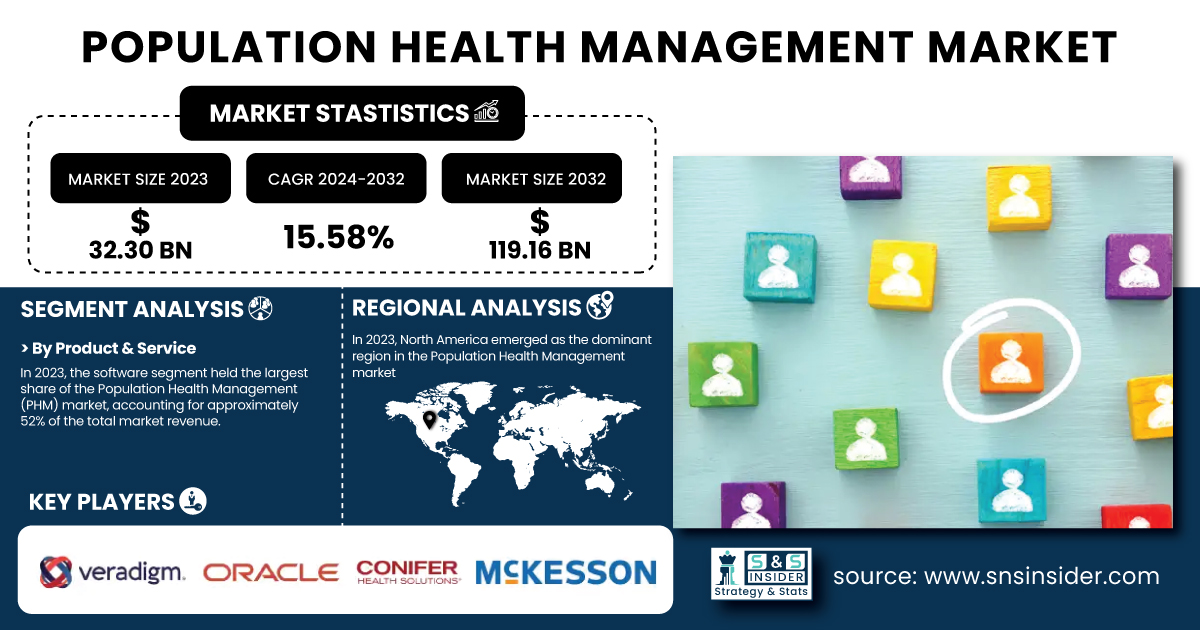 POPULATION HEALTH MANAGEMENT MARKET

MARKET STASTISTICS

MARKET SIZE 2023
$
32.30 BN

CAGR 2024-2032
15.58%

MARKET SIZE 2032
$
119.16 BN

SEGMENT ANALYSIS

> By Product & Service

In 2023, the software segment held the largest share of the Population Health Management (PHM) market, accounting for approximately 52% of the total market revenue.

REGIONAL ANALYSIS

In 2023, North America emerged as the dominant region in the Population Health Management market

KEY PLAYERS

veradigm. ORACLE CONIFER HEALTH SOLUTIONS McKESSON

S&S INSIDER Strategy & Stats

source: www.snsinsider.com